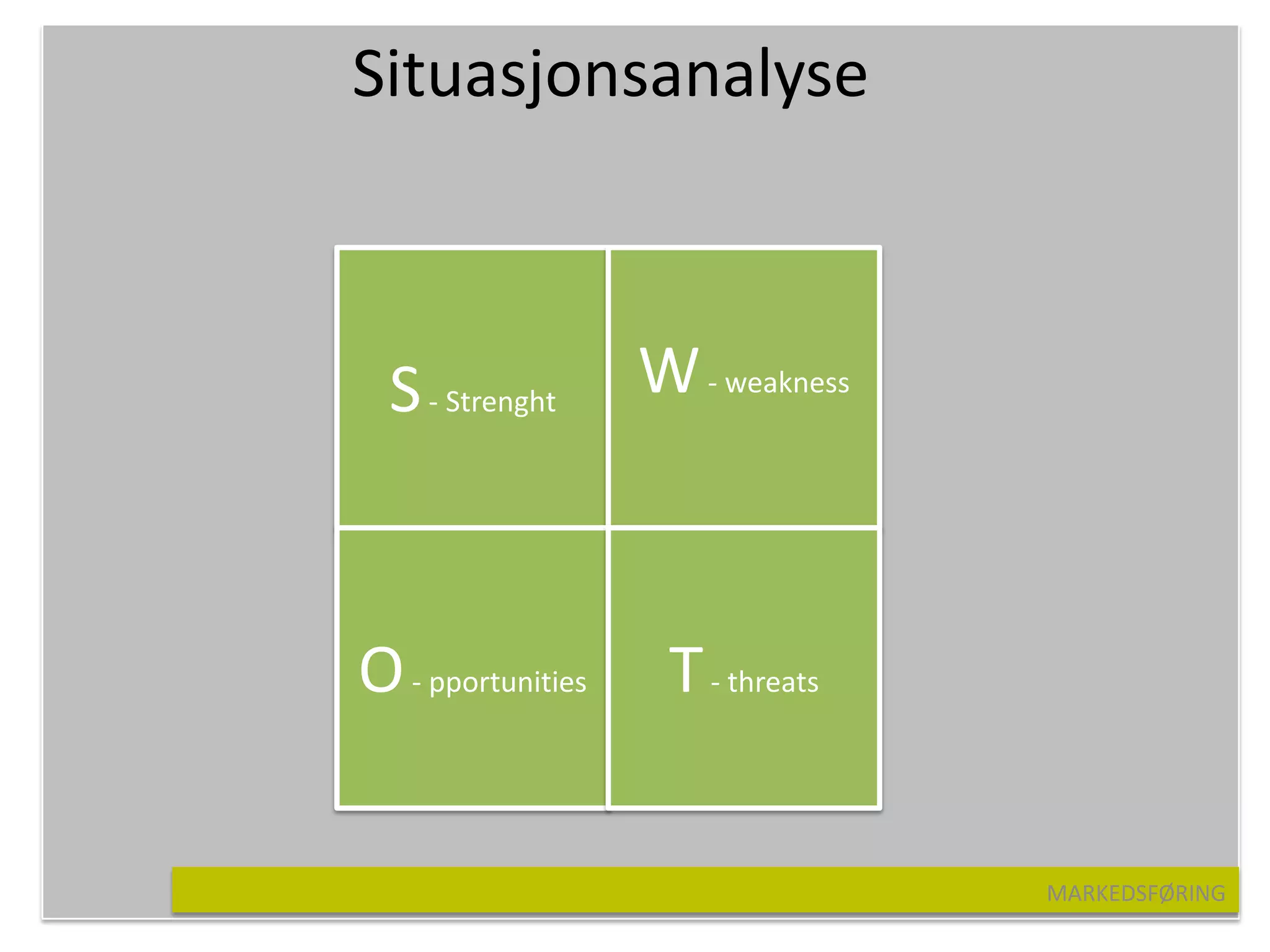 Situasjonsanalyse

S - Strenght

W - weakness

O - pportunities

T - threats

MARKEDSFØRING